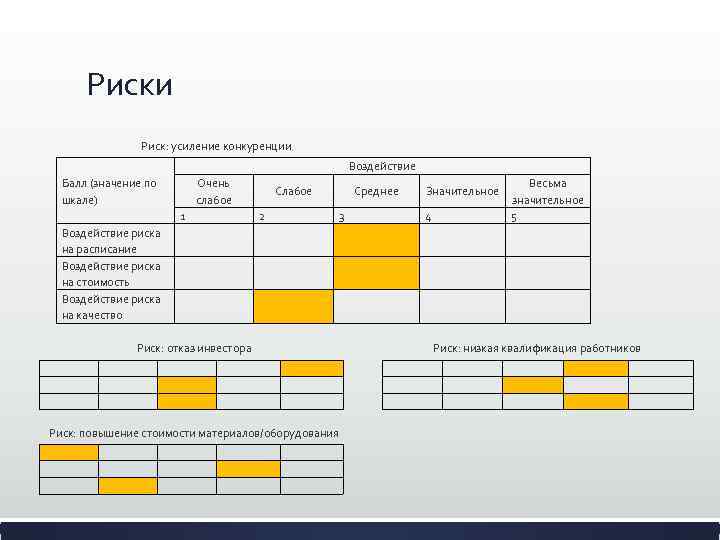 Риски

Риск: усиление конкуренции.

| Балл (значение по шкале) | Воздействие | | | | |
|---|---|---|---|---|---|
| | Очень слабое | Слабое | Среднее | Значительное | Весьма значительное |
| | 1 | 2 | 3 | 4 | 5 |
| Воздействие риска на расписание | | | | | |
| Воздействие риска на стоимость | | | | | |
| Воздействие риска на качество | | | | | |

Риск: отказ инвестора

Риск: низкая квалификация работников

Риск: повышение стоимости материалов/оборудования